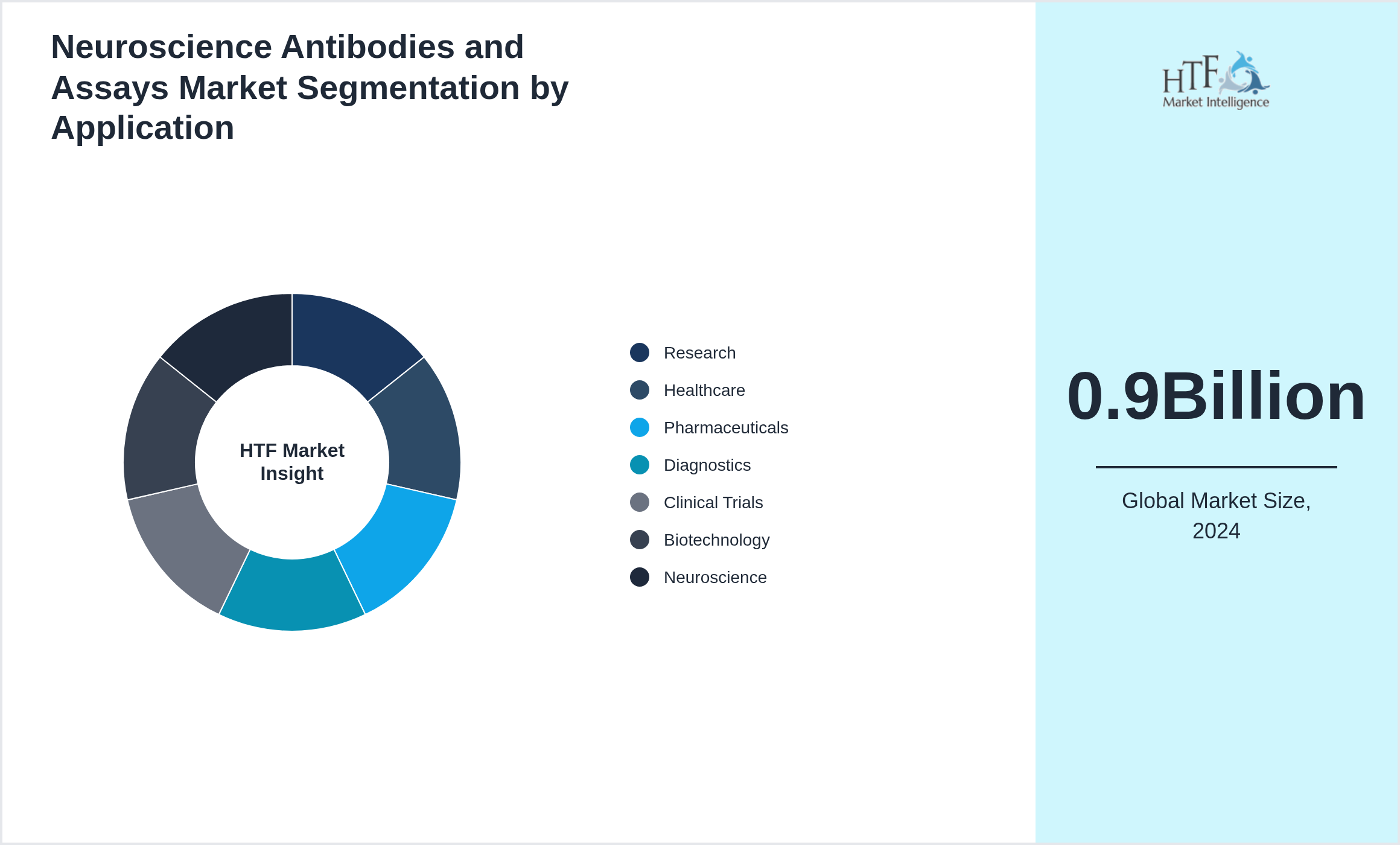 Neuroscience Antibodies and Assays Market Segmentation by Application

HTF Market Insight

Research
Healthcare
Pharmaceuticals
Diagnostics
Clinical Trials
Biotechnology
Neuroscience

HTF Market Intelligence

0.9Billion

Global Market Size, 2024